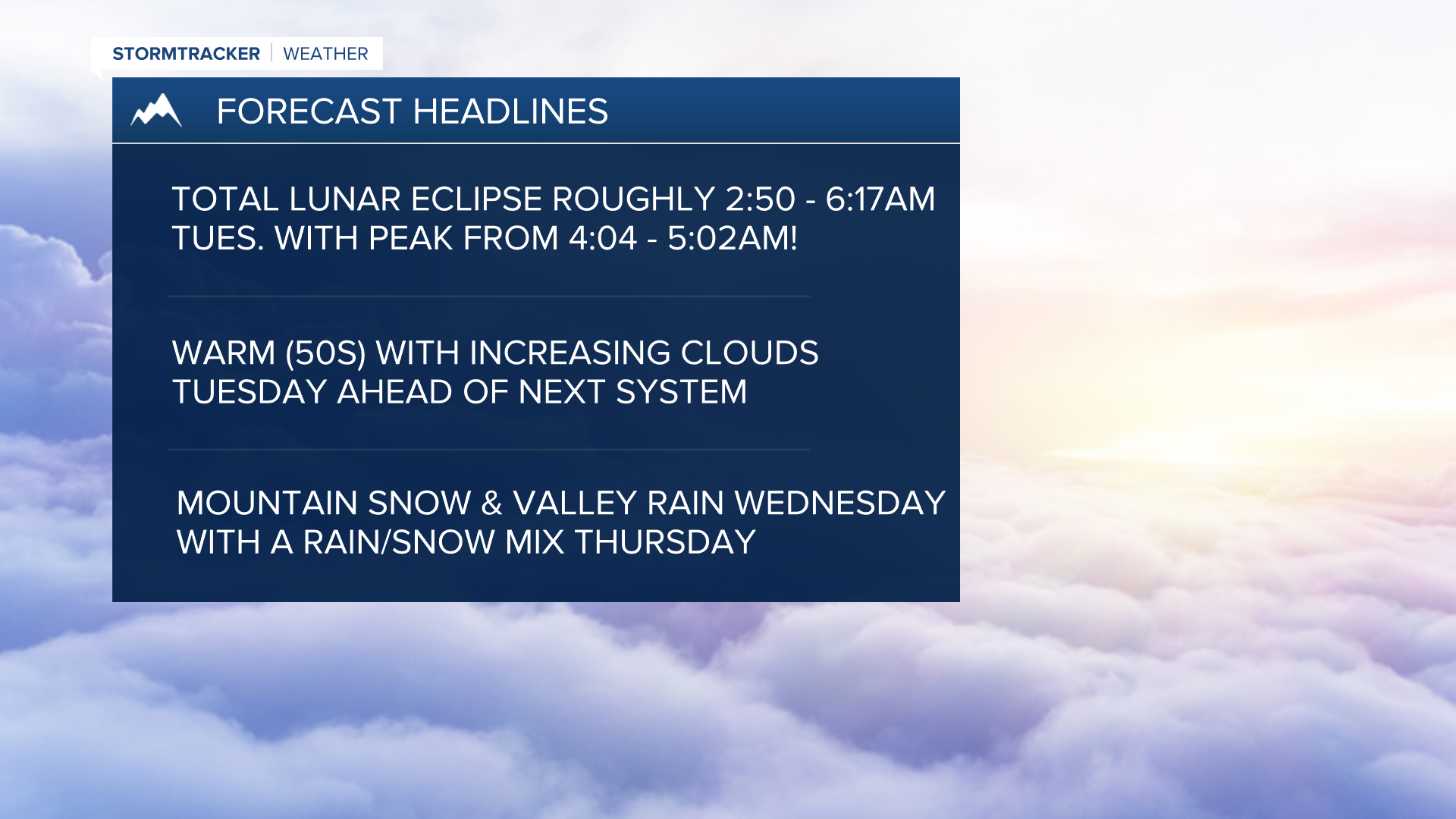 STORMTRACKER | WEATHER

FORECAST HEADLINES

TOTAL LUNAR ECLIPSE ROUGHLY 2:50 - 6:17AM TUES. WITH PEAK FROM 4:04 - 5:02AM!

WARM (50S) WITH INCREASING CLOUDS TUESDAY AHEAD OF NEXT SYSTEM

MOUNTAIN SNOW & VALLEY RAIN WEDNESDAY WITH A RAIN/SNOW MIX THURSDAY